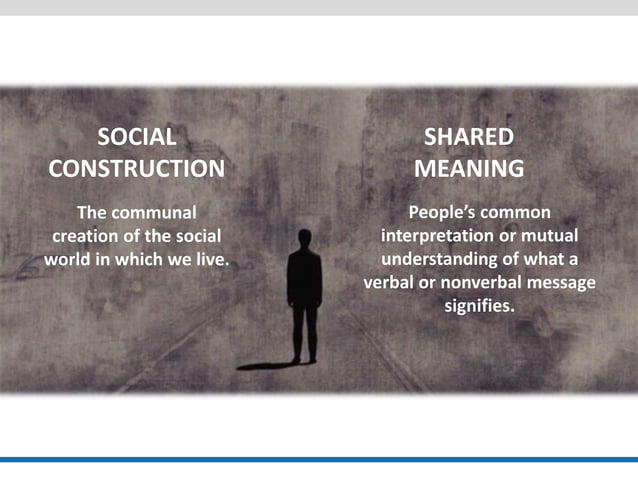 SOCIAL CONSTRUCTION

The communal creation of the social world in which we live.

SHARED MEANING

People's common interpretation or mutual understanding of what a verbal or nonverbal message signifies.